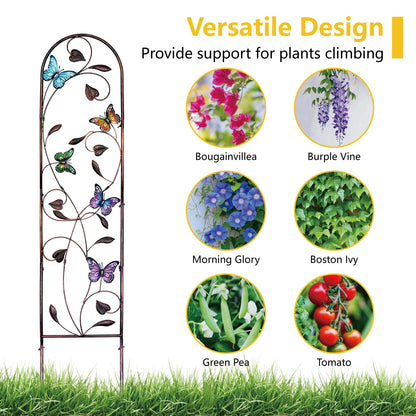 Versatile Design

Provide support for plants climbing

Bougainvillea

Burple Vine

Morning Glory

Boston Ivy

Green Pea

Tomato